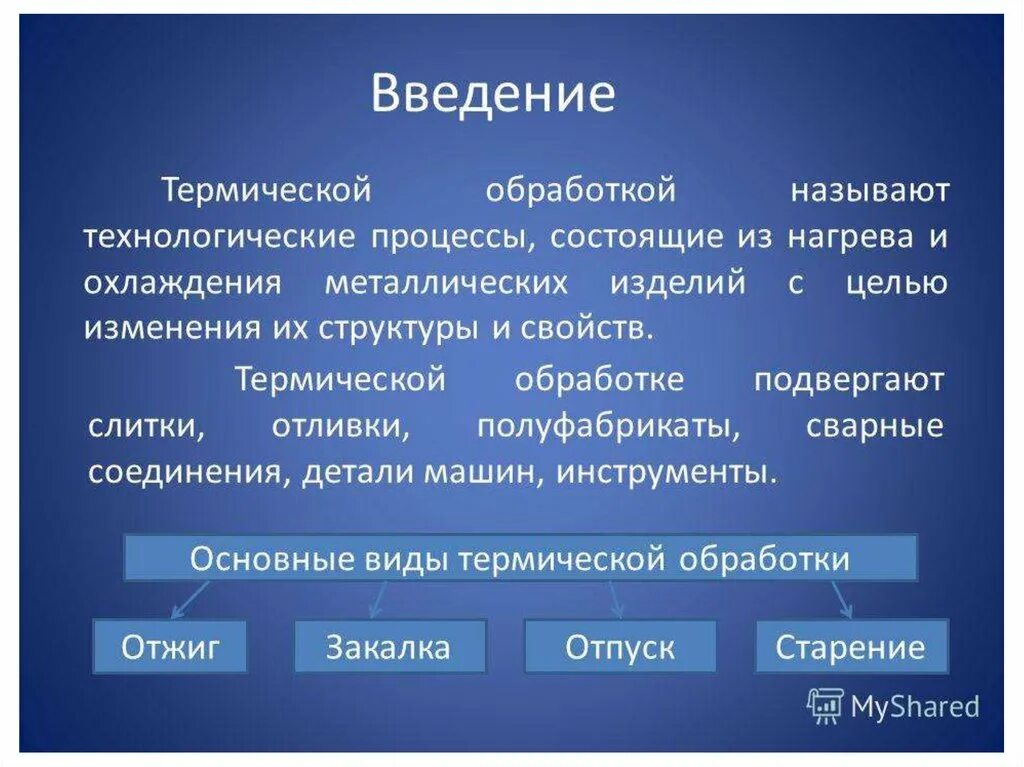 Введение

Термической обработкой называют технологические процессы, состоящие из нагрева и охлаждения металлических изделий с целью изменения их структуры и свойств.

Термической обработке подвергают слитки, отливки, полуфабрикаты, сварные соединения, детали машин, инструменты.

Основные виды термической обработки

Отжиг

Закалка

Отпуск

Старение

MyShared